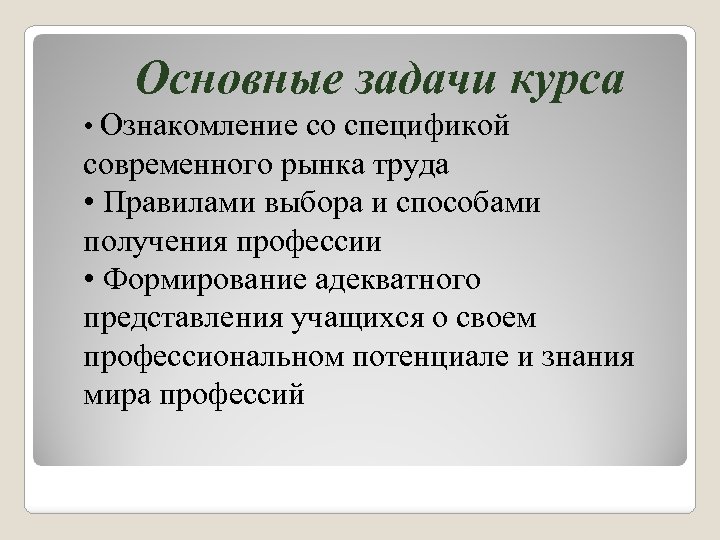 Основные задачи курса

• Ознакомление со спецификой современного рынка труда

• Правилами выбора и способами получения профессии

• Формирование адекватного представления учащихся о своем профессиональном потенциале и знания мира профессий